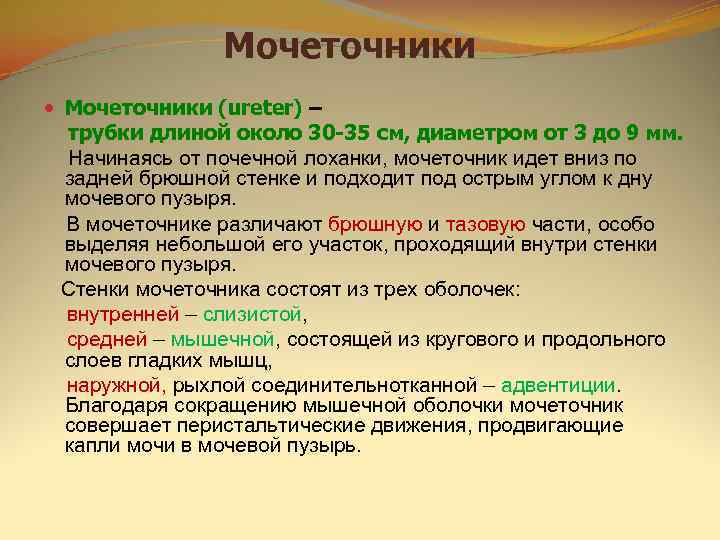 Мочеточники

• Мочеточники (ureter) – трубки длиной около 30-35 см, диаметром от 3 до 9 мм.

Начинаясь от почечной лоханки, мочеточник идет вниз по задней брюшной стенке и подходит под острым углом к дну мочевого пузыря.

В мочеточнике различают брюшную и тазовую части, особо выделяя небольшой его участок, проходящий внутри стенки мочевого пузыря.

Стенки мочеточника состоят из трех оболочек:

внутренней – слизистой,

средней – мышечной, состоящей из кругового и продольного слоев гладких мышц,

наружной, рыхлой соединительнотканной – адвентиции. Благодаря сокращению мышечной оболочки мочеточник совершает перистальтические движения, продвигающие капли мочи в мочевой пузырь.